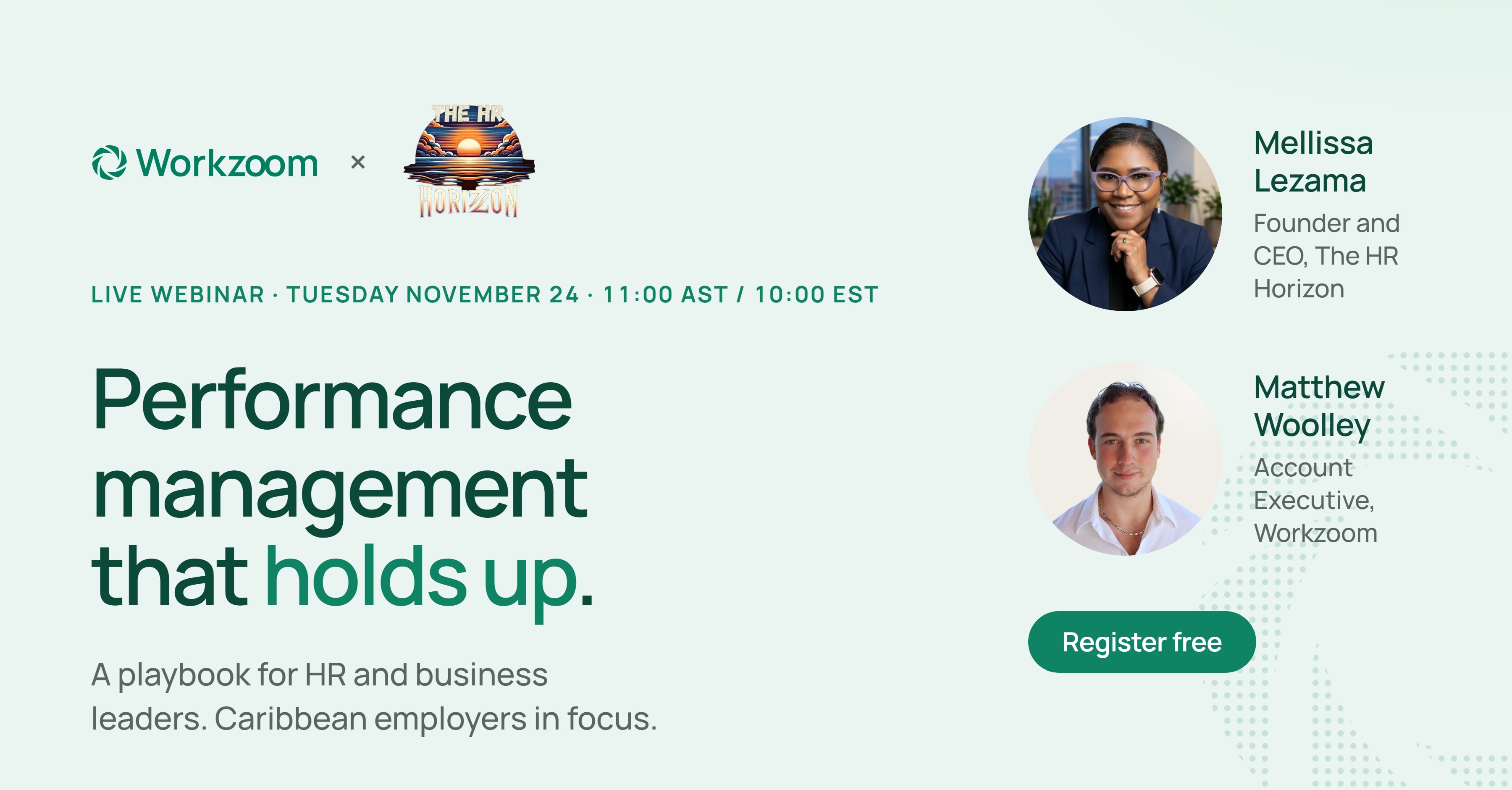 Workzoom × THE HR HORIZON

LIVE WEBINAR · TUESDAY NOVEMBER 24 · 11:00 AST / 10:00 EST

Performance management that holds up.

A playbook for HR and business leaders. Caribbean employers in focus.

Mellissa Lezama
Founder and CEO, The HR Horizon

Matthew Woolley
Account Executive, Workzoom

Register free